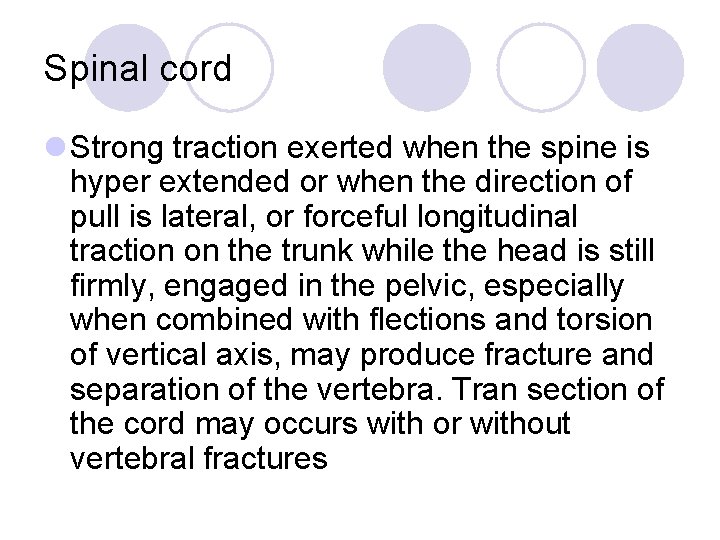 Spinal cord

Strong traction exerted when the spine is hyper extended or when the direction of pull is lateral, or forceful longitudinal traction on the trunk while the head is still firmly, engaged in the pelvic, especially when combined with flections and torsion of vertical axis, may produce fracture and separation of the vertebra. Tran section of the cord may occurs with or without vertebral fractures